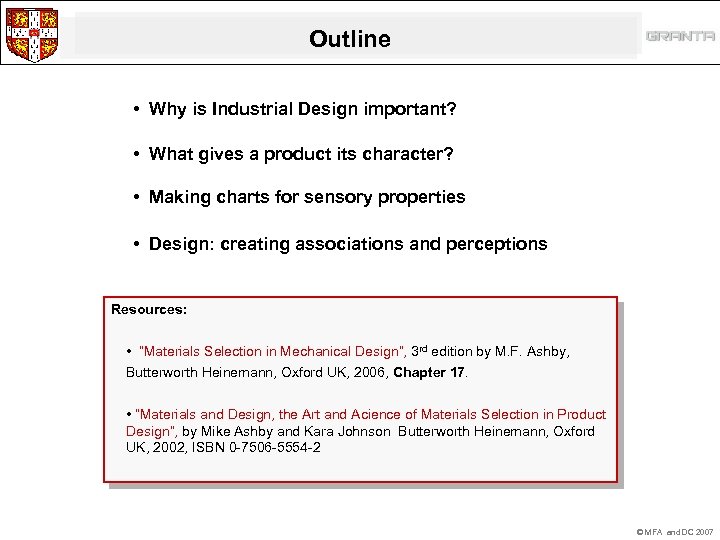 Outline

GRANTA

• Why is Industrial Design important?

• What gives a product its character?

• Making charts for sensory properties

• Design: creating associations and perceptions

Resources:

• "Materials Selection in Mechanical Design", 3$^{rd}$ edition by M.F. Ashby, Butterworth Heinemann, Oxford UK, 2006, Chapter 17.

• "Materials and Design, the Art and Acience of Materials Selection in Product Design", by Mike Ashby and Kara Johnson Butterworth Heinemann, Oxford UK, 2002, ISBN 0-7506-5554-2

© MFA and DC 2007